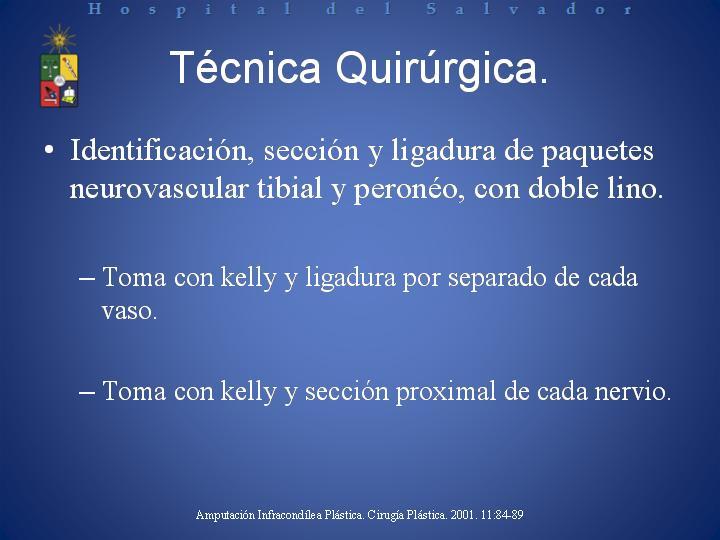 Hospital del Salvador

Técnica Quirúrgica.

• Identificación, sección y ligadura de paquetes neurovascular tibial y peronéo, con doble lino.

– Toma con kelly y ligadura por separado de cada vaso.

– Toma con kelly y sección proximal de cada nervio.

Amputación Infracondílea Plástica. Cirugía Plástica. 2001. 11:84-89